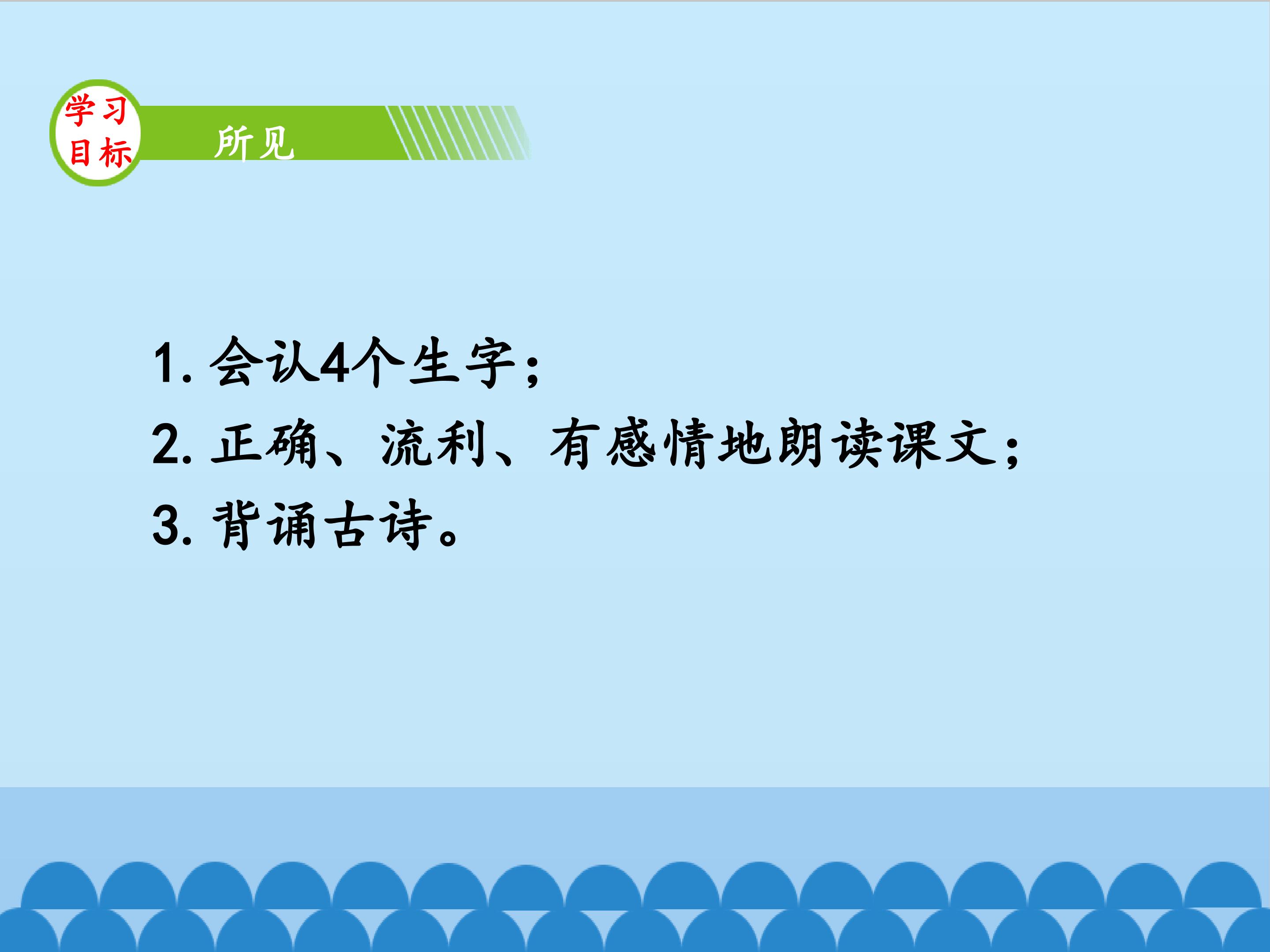 学习目标

所见

1. 会认4个生字；
2. 正确、流利、有感情地朗读课文；
3. 背诵古诗。